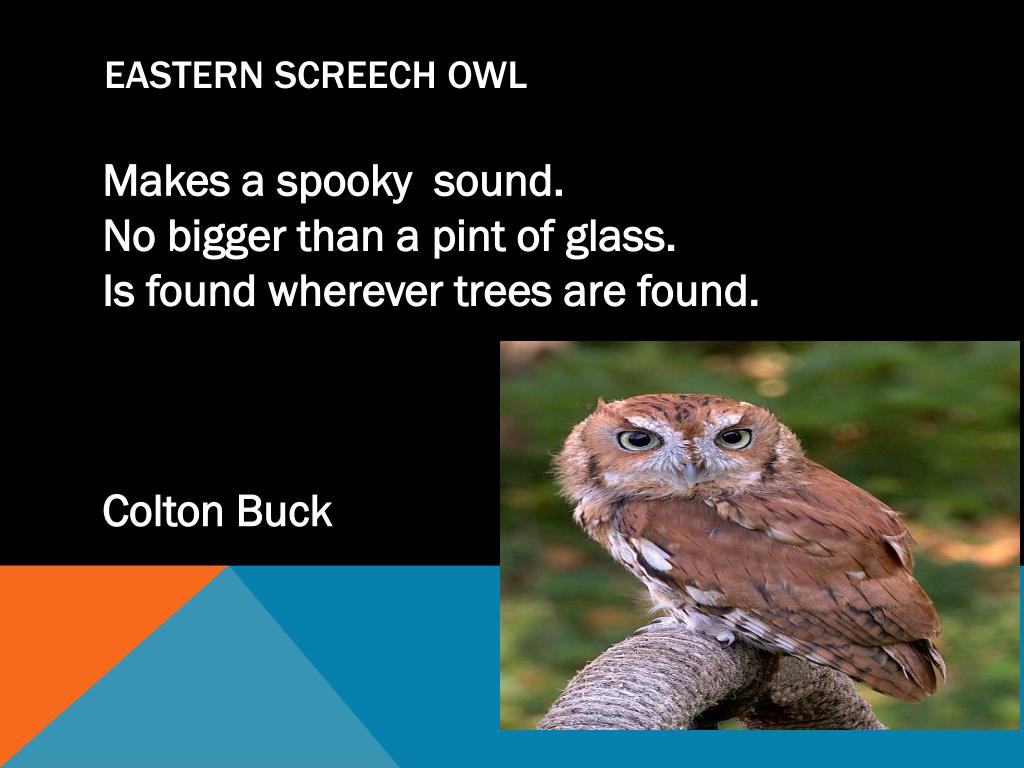 EASTERN SCREECH OWL

Makes a spooky sound.
No bigger than a pint of glass.
Is found wherever trees are found.

Colton Buck